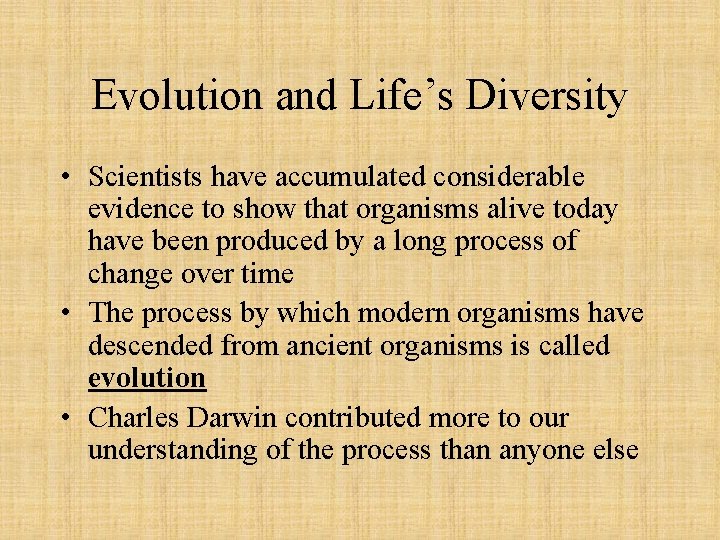 Evolution and Life’s Diversity

• Scientists have accumulated considerable evidence to show that organisms alive today have been produced by a long process of change over time

• The process by which modern organisms have descended from ancient organisms is called evolution

• Charles Darwin contributed more to our understanding of the process than anyone else